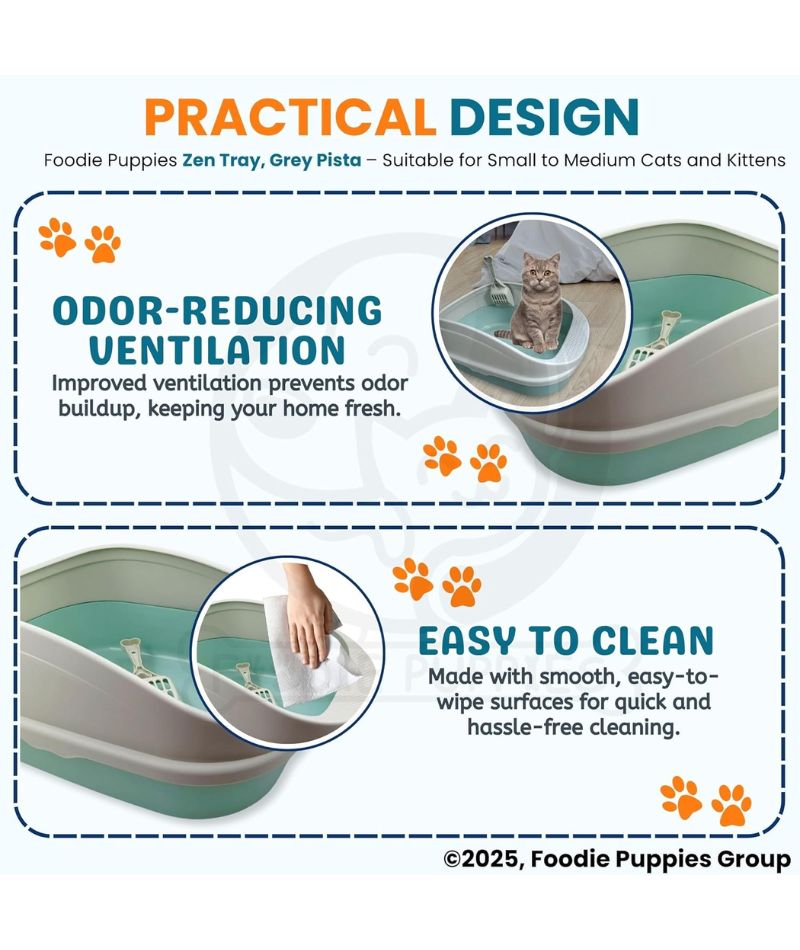 PRACTICAL DESIGN

Foodie Puppies Zen Tray, Grey Pista – Suitable for Small to Medium Cats and Kittens

ODOR-REDUCING VENTILATION

Improved ventilation prevents odor buildup, keeping your home fresh.

EASY TO CLEAN

Made with smooth, easy-to-wipe surfaces for quick and hassle-free cleaning.

©2025, Foodie Puppies Group